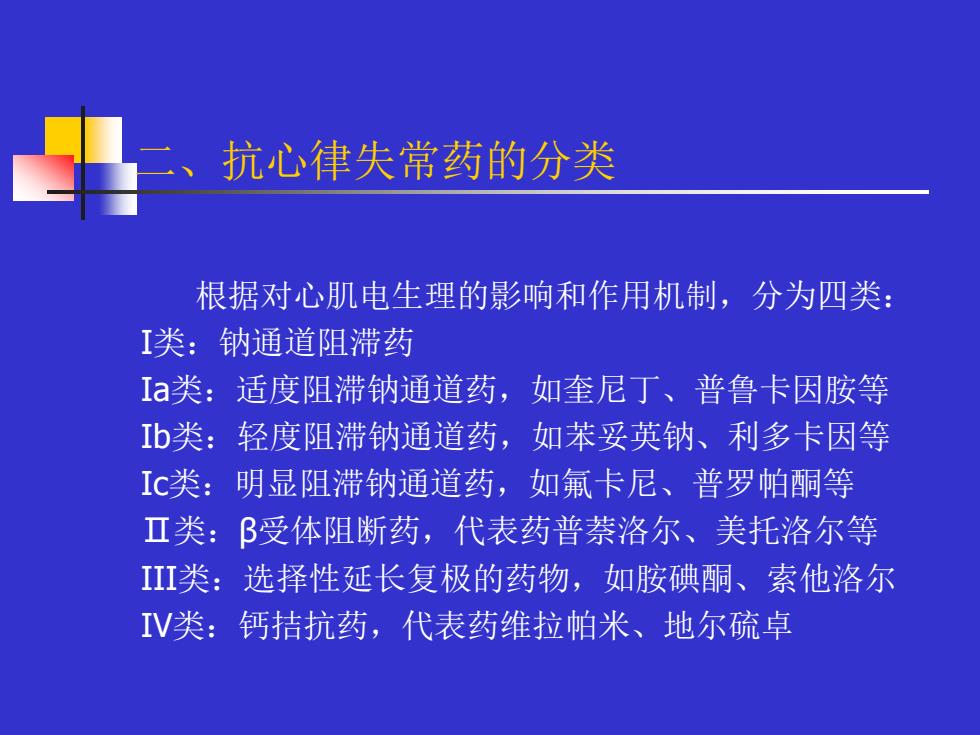 二、抗心律失常药的分类

根据对心肌电生理的影响和作用机制，分为四类：

I类：钠通道阻滞药

Ia类：适度阻滞钠通道药，如奎尼丁、普鲁卡因胺等

Ib类：轻度阻滞钠通道药，如苯妥英钠、利多卡因等

Ic类：明显阻滞钠通道药，如氟卡尼、普罗帕酮等

Ⅱ类：β受体阻断药，代表药普萘洛尔、美托洛尔等

III类：选择性延长复极的药物，如胺碘酮、索他洛尔

IV类：钙拮抗药，代表药维拉帕米、地尔硫卓